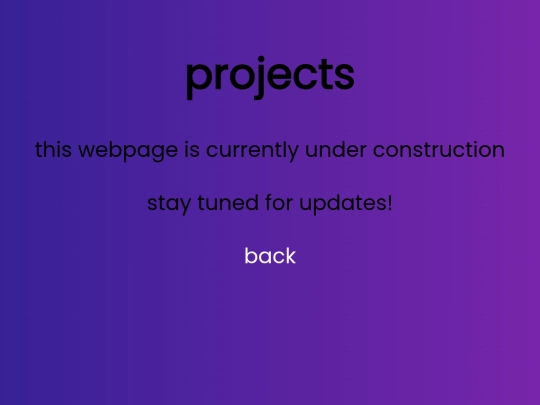 projects

this webpage is currently under construction

stay tuned for updates!

back